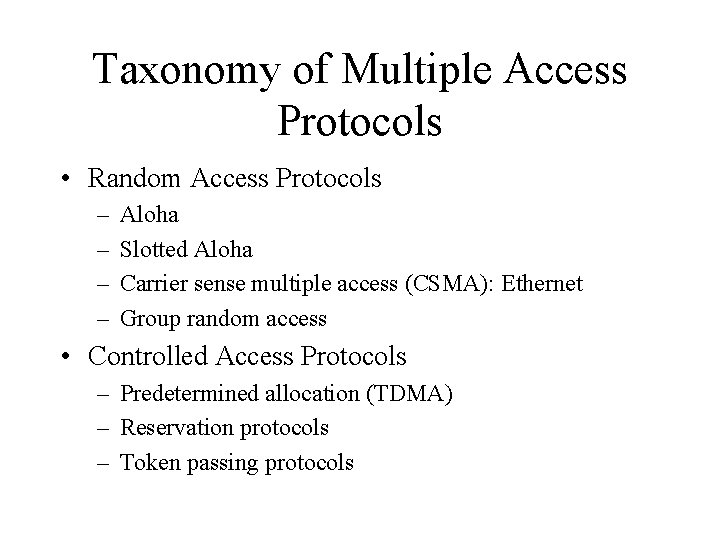 Taxonomy of Multiple Access Protocols

• Random Access Protocols
 – Aloha
 – Slotted Aloha
 – Carrier sense multiple access (CSMA): Ethernet
 – Group random access
• Controlled Access Protocols
 – Predetermined allocation (TDMA)
 – Reservation protocols
 – Token passing protocols